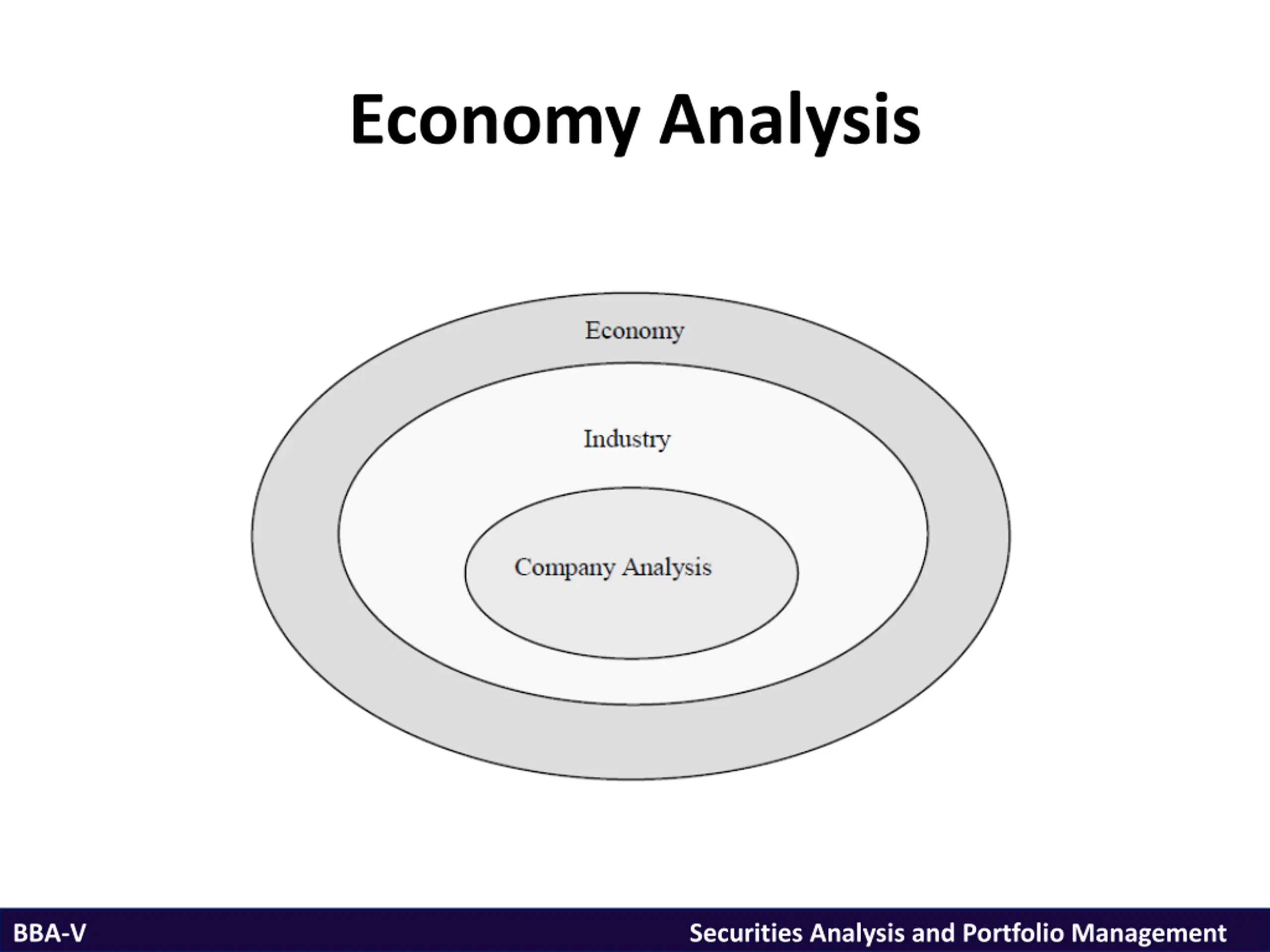 Economy Analysis

Economy

Industry

Company Analysis

BBA-V

Securities Analysis and Portfolio Management